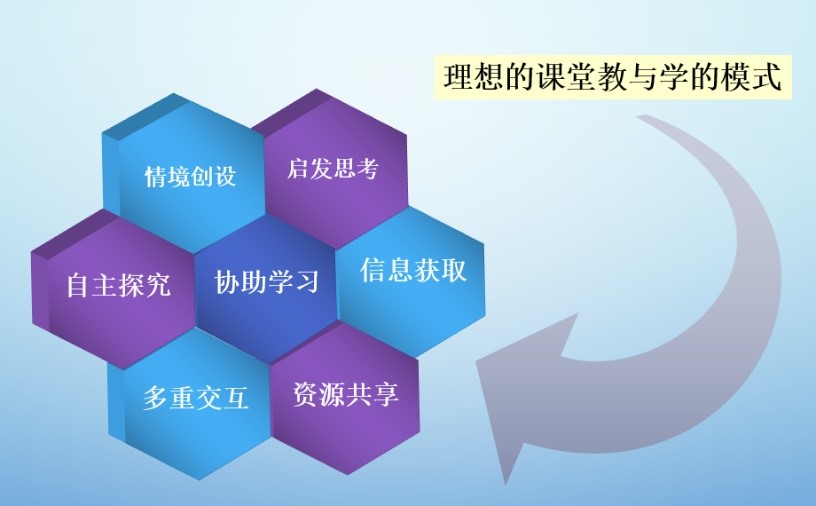 理想的课堂教与学的模式

情境创设

启发思考

自主探究

协助学习

信息获取

多重交互

资源共享